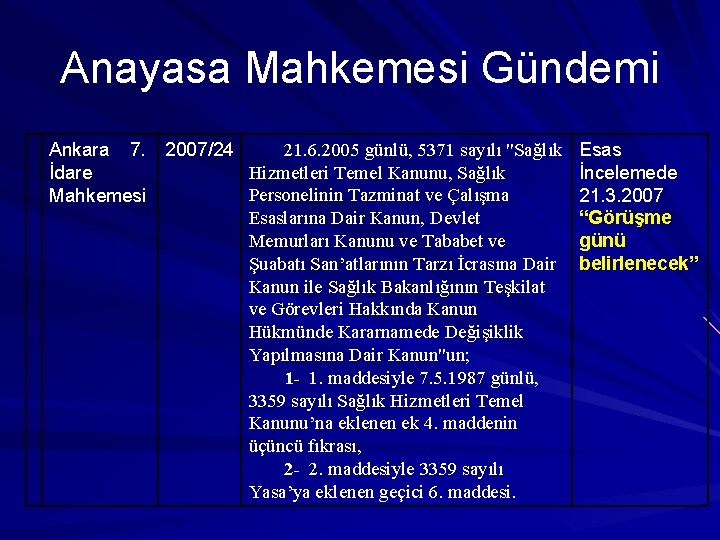 Anayasa Mahkemesi Gündemi

| | Ankara 7. İdare Mahkemesi | 2007/24 | 21.6.2005 günlü, 5371 sayılı "Sağlık Hizmetleri Temel Kanunu, Sağlık Personelinin Tazminat ve Çalışma Esaslarına Dair Kanun, Devlet Memurları Kanunu ve Tababet ve Şuabatı San'atlarının Tarzı İcrasına Dair Kanun ile Sağlık Bakanlığının Teşkilat ve Görevleri Hakkında Kanun Hükmünde Kararnamede Değişiklik Yapılmasına Dair Kanun"un; 1- 1. maddesiyle 7.5.1987 günlü, 3359 sayılı Sağlık Hizmetleri Temel Kanunu'na eklenen ek 4. maddenin üçüncü fıkrası, 2- 2. maddesiyle 3359 sayılı Yasa'ya eklenen geçici 6. maddesi. | Esas İncelemede 21.3.2007 "Görüşme günü belirlenecek" |
|---|---|---|---|---|